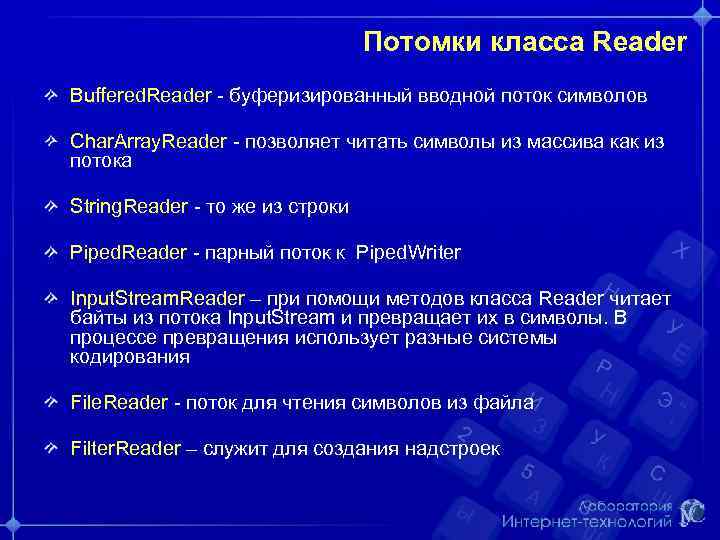 Потомки класса Reader

BufferedReader - буферизированный вводной поток символов

CharArrayReader - позволяет читать символы из массива как из потока

StringReader - то же из строки

PipedReader - парный поток к PipedWriter

InputStreamReader – при помощи методов класса Reader читает байты из потока InputStream и превращает их в символы. В процессе превращения использует разные системы кодирования

FileReader - поток для чтения символов из файла

FilterReader – служит для создания надстроек

Лаборатория Интернет-технологий